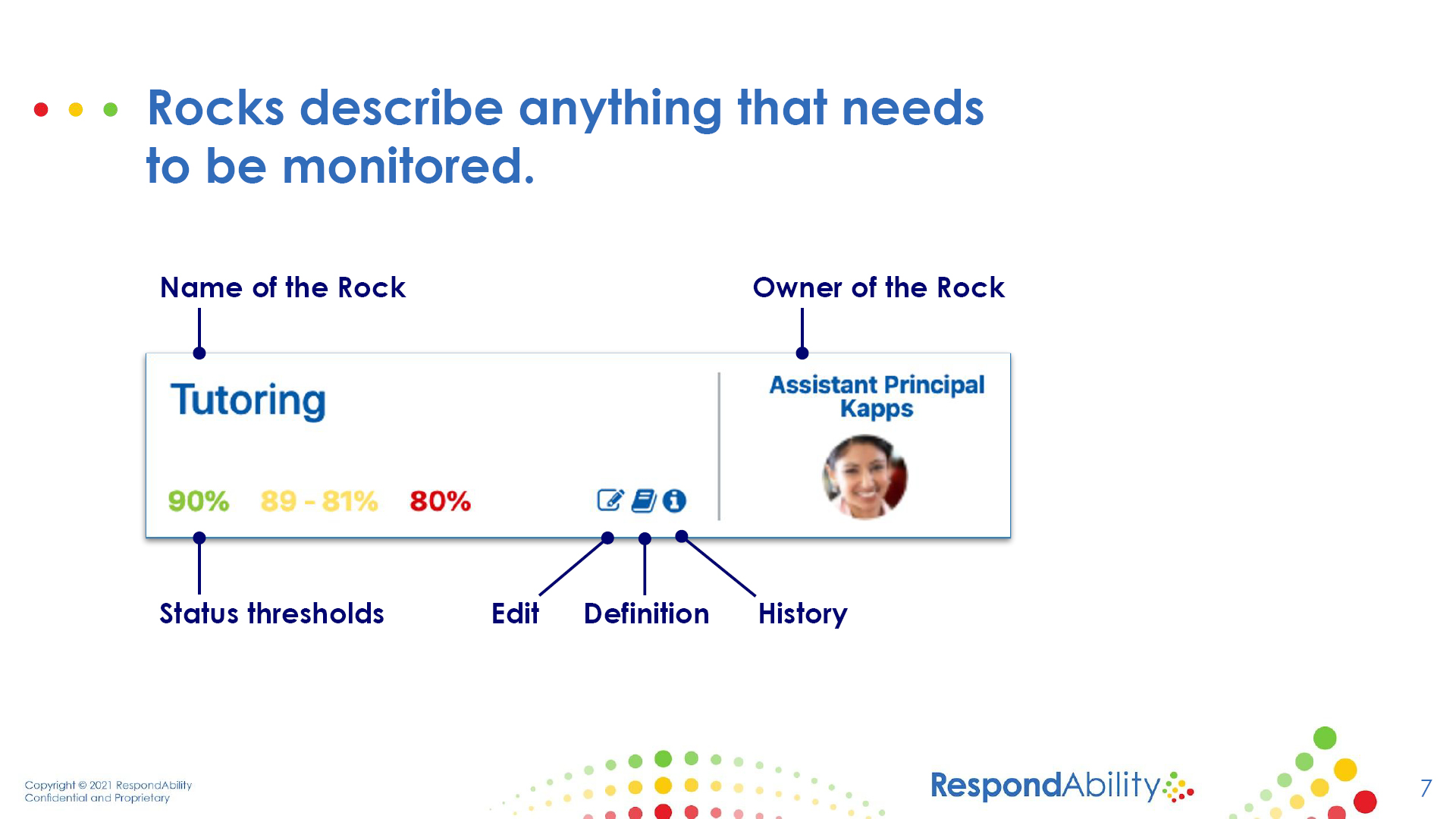 Rocks describe anything that needs to be monitored.

Name of the Rock

Owner of the Rock

Tutoring

Assistant Principal Kapps

90% 89 - 81% 80%

Status thresholds

Edit

Definition

History

Copyright © 2021 RespondAbility
Confidential and Proprietary

RespondAbility

7